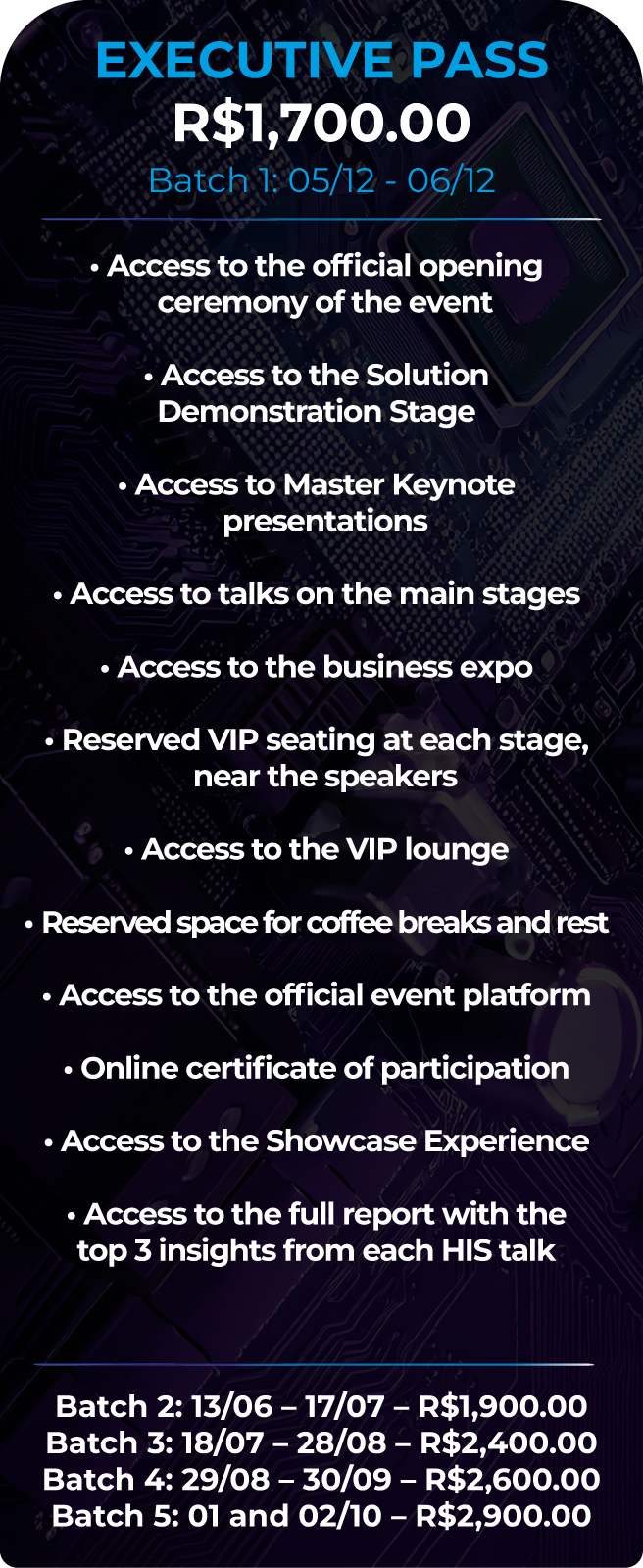 EXECUTIVE PASS
R$1,700.00
Batch 1: 05/12 - 06/12

• Access to the official opening ceremony of the event

• Access to the Solution Demonstration Stage

• Access to Master Keynote presentations

• Access to talks on the main stages

• Access to the business expo

• Reserved VIP seating at each stage, near the speakers

• Access to the VIP lounge

• Reserved space for coffee breaks and rest

• Access to the official event platform

• Online certificate of participation

• Access to the Showcase Experience

• Access to the full report with the top 3 insights from each HIS talk

Batch 2: 13/06 – 17/07 – R$1,900.00
Batch 3: 18/07 – 28/08 – R$2,400.00
Batch 4: 29/08 – 30/09 – R$2,600.00
Batch 5: 01 and 02/10 – R$2,900.00